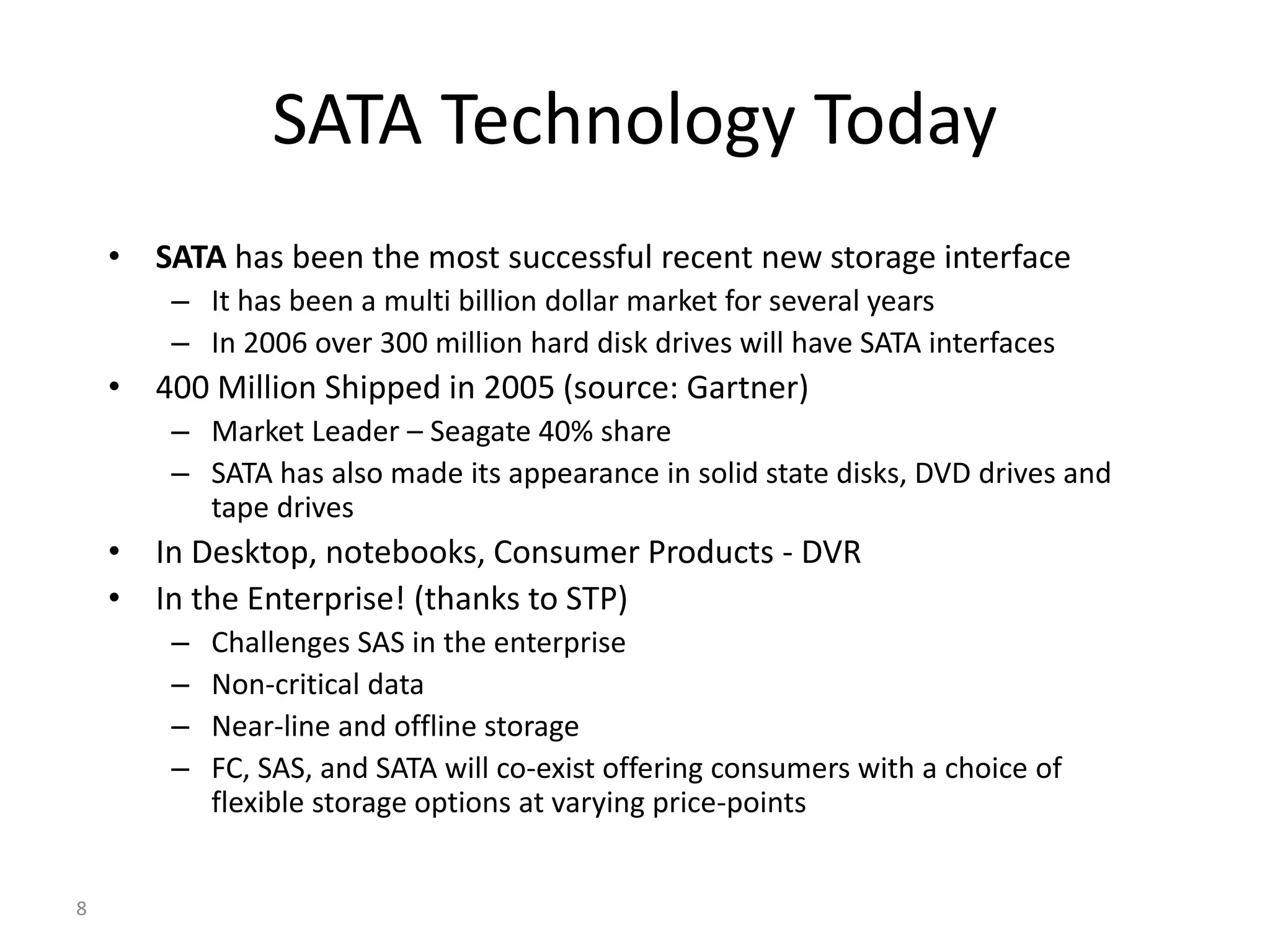 SATA Technology Today

• SATA has been the most successful recent new storage interface
  – It has been a multi billion dollar market for several years
  – In 2006 over 300 million hard disk drives will have SATA interfaces
• 400 Million Shipped in 2005 (source: Gartner)
  – Market Leader – Seagate 40% share
  – SATA has also made its appearance in solid state disks, DVD drives and tape drives
• In Desktop, notebooks, Consumer Products - DVR
• In the Enterprise! (thanks to STP)
  – Challenges SAS in the enterprise
  – Non-critical data
  – Near-line and offline storage
  – FC, SAS, and SATA will co-exist offering consumers with a choice of flexible storage options at varying price-points

8